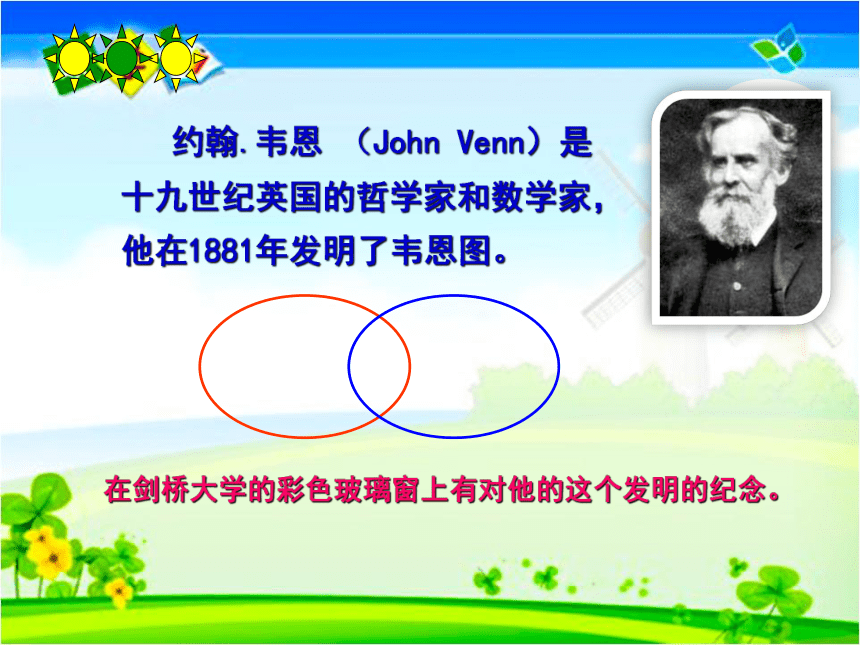 约翰.韦恩 （John Venn）是十九世纪英国的哲学家和数学家，他在1881年发明了韦恩图。

在剑桥大学的彩色玻璃窗上有对他的这个发明的纪念。